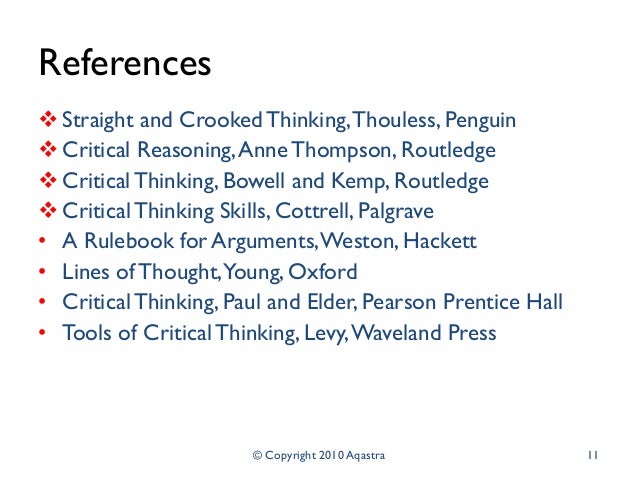 References

❖ Straight and Crooked Thinking, Thouless, Penguin
❖ Critical Reasoning, Anne Thompson, Routledge
❖ Critical Thinking, Bowell and Kemp, Routledge
❖ Critical Thinking Skills, Cottrell, Palgrave
• A Rulebook for Arguments, Weston, Hackett
• Lines of Thought, Young, Oxford
• Critical Thinking, Paul and Elder, Pearson Prentice Hall
• Tools of Critical Thinking, Levy, Waveland Press

© Copyright 2010 Aqastra

11